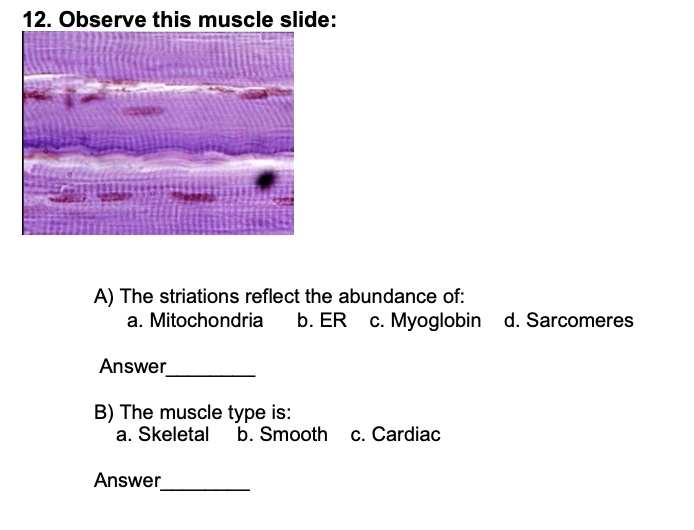 12. Observe this muscle slide:

A) The striations reflect the abundance of:
a. Mitochondria b. ER c. Myoglobin d. Sarcomeres

Answer________

B) The muscle type is:
a. Skeletal b. Smooth c. Cardiac

Answer________